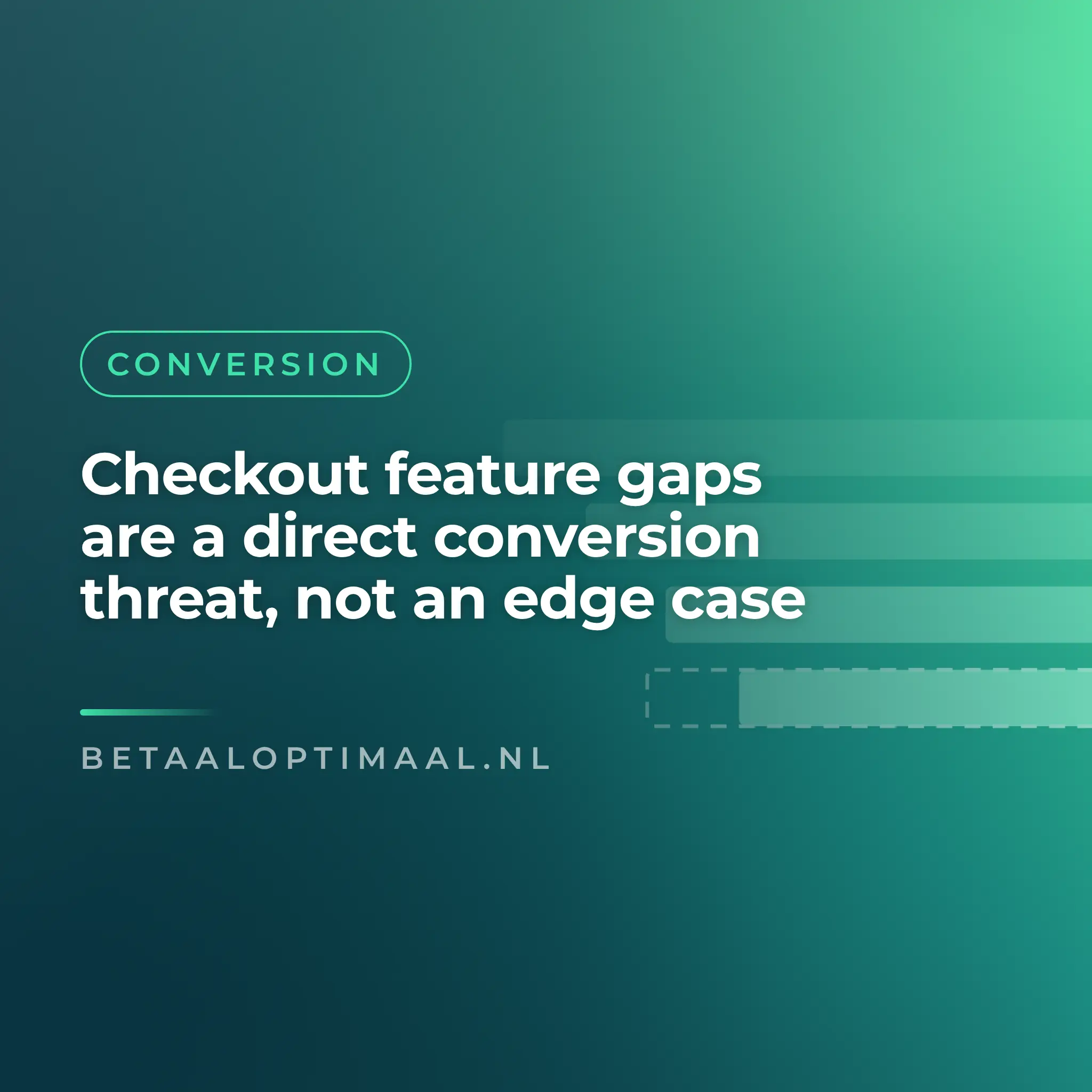 CONVERSION

Checkout feature gaps are a direct conversion threat, not an edge case

BETAALOPTIMAAL.NL